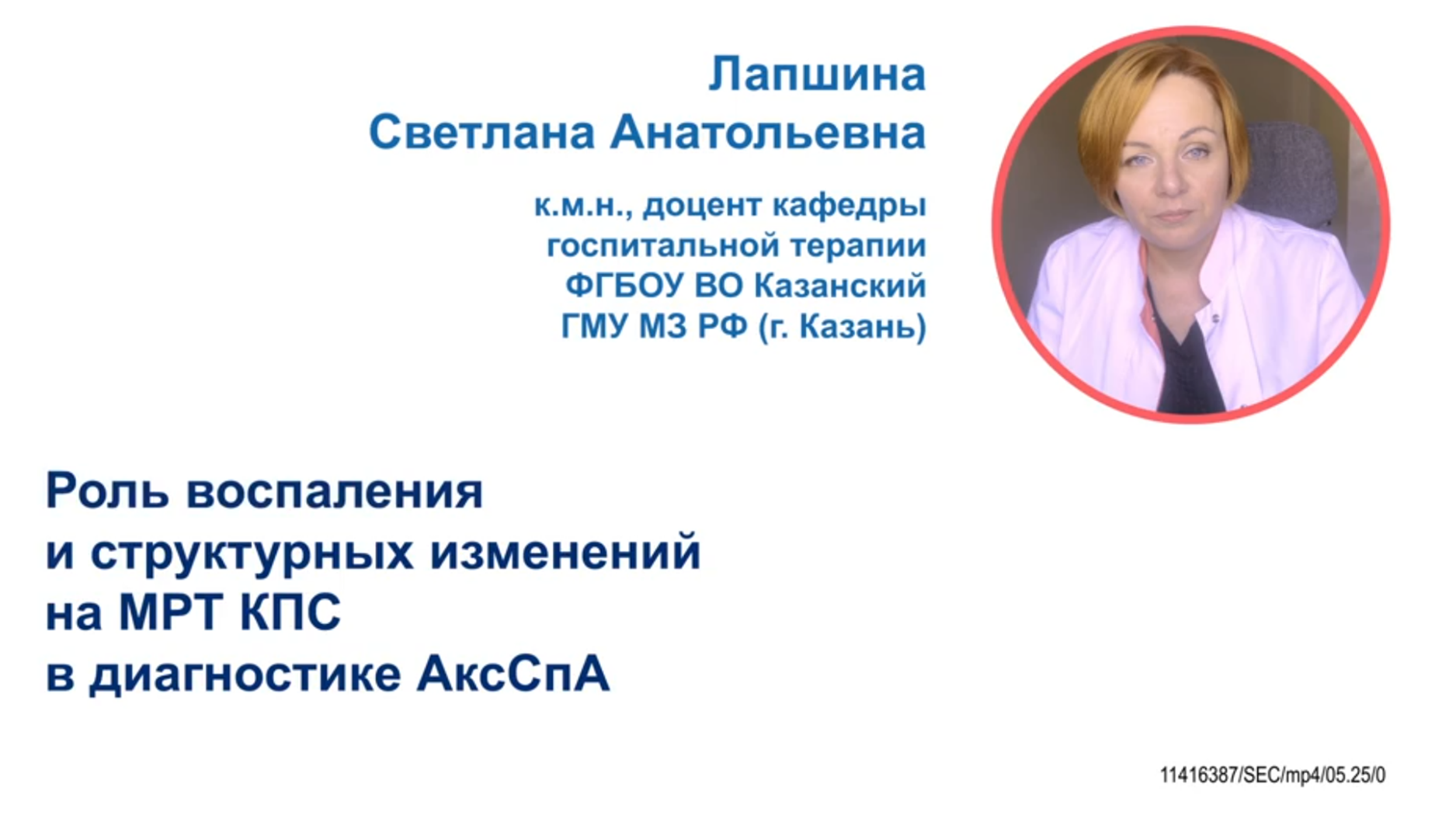 Лапшина
Светлана Анатольевна

к.м.н., доцент кафедры
госпитальной терапии
ФГБОУ ВО Казанский
ГМУ МЗ РФ (г. Казань)

Роль воспаления
и структурных изменений
на МРТ КПС
в диагностике АксСпА

11416387/SEC/mp4/05.25/0